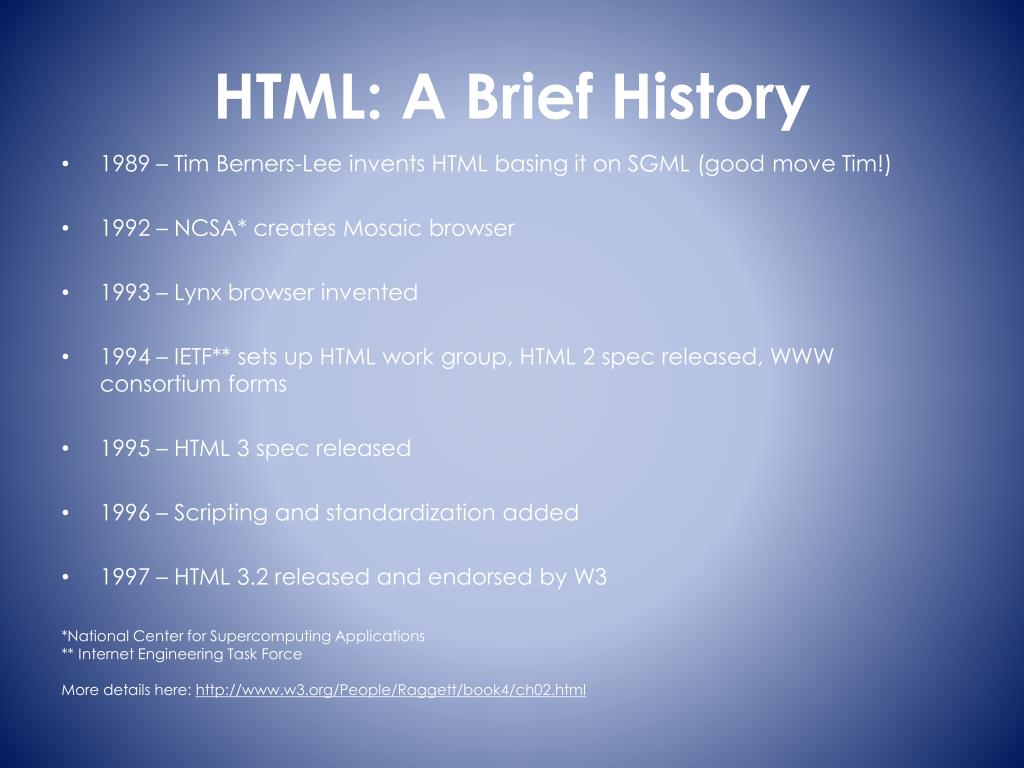 HTML: A Brief History

• 1989 – Tim Berners-Lee invents HTML basing it on SGML (good move Tim!)

• 1992 – NCSA* creates Mosaic browser

• 1993 – Lynx browser invented

• 1994 – IETF** sets up HTML work group, HTML 2 spec released, WWW consortium forms

• 1995 – HTML 3 spec released

• 1996 – Scripting and standardization added

• 1997 – HTML 3.2 released and endorsed by W3

*National Center for Supercomputing Applications
** Internet Engineering Task Force

More details here: http://www.w3.org/People/Raggett/book4/ch02.html